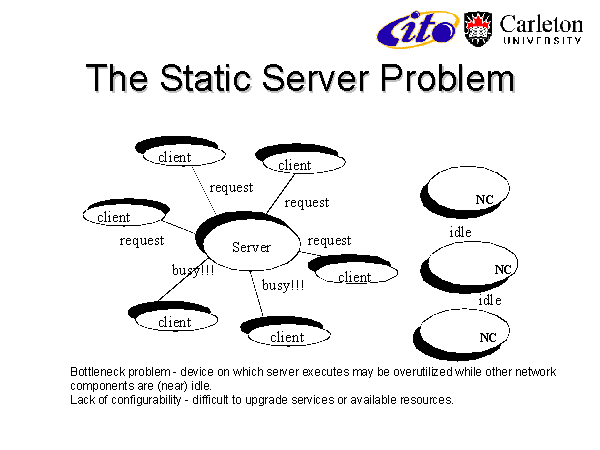 cito Carleton UNIVERSITY

The Static Server Problem

client
client
request
request
client
request
Server
request
busy!!!
client
busy!!!
client
client

NC
idle
NC
idle
NC

Bottleneck problem - device on which server executes may be overutilized while other network components are (near) idle.
Lack of configurability - difficult to upgrade services or available resources.